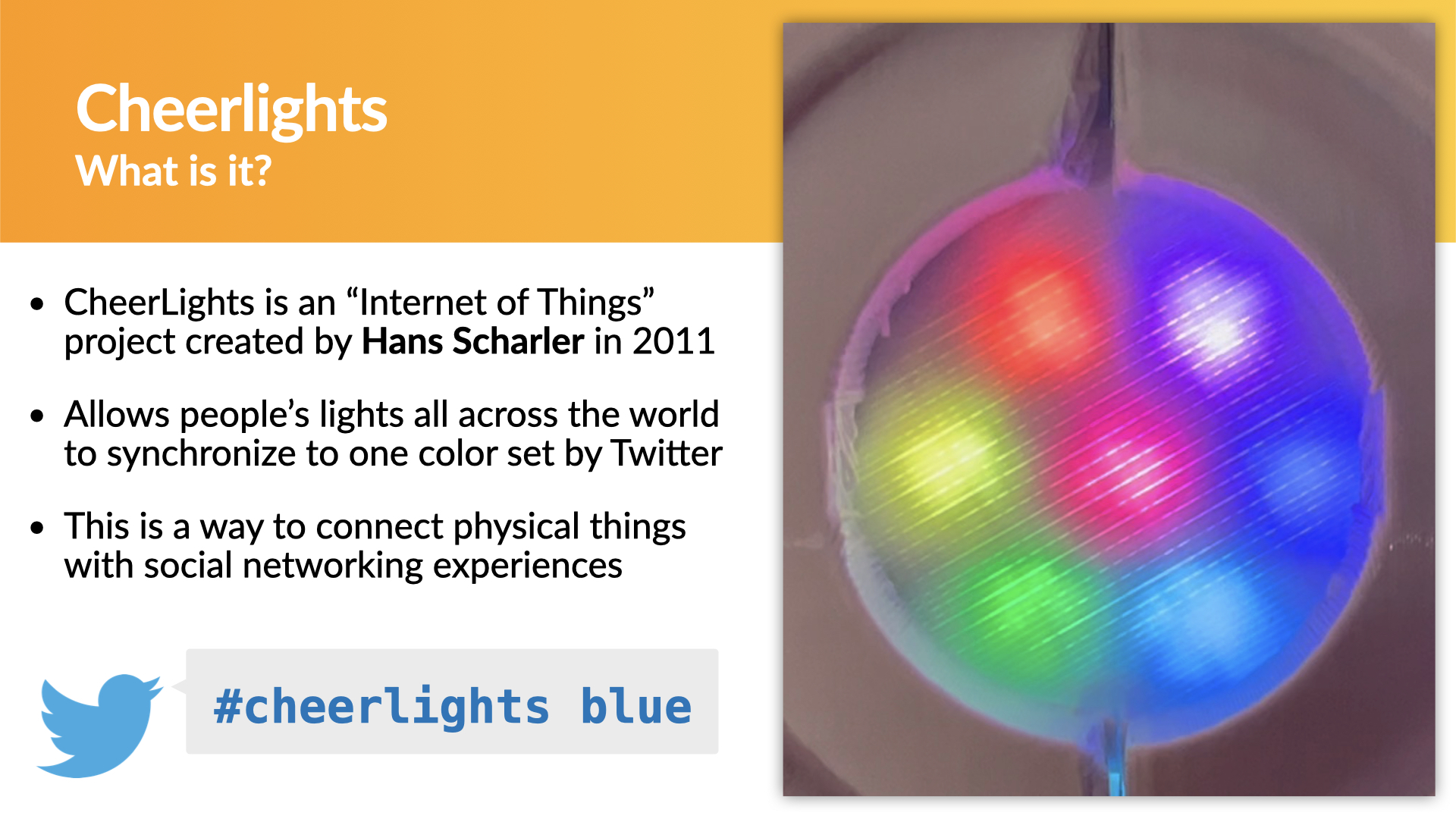 Cheerlights
What is it?

• CheerLights is an “Internet of Things” project created by Hans Scharler in 2011

• Allows people’s lights all across the world to synchronize to one color set by Twitter

• This is a way to connect physical things with social networking experiences

#cheerlights blue